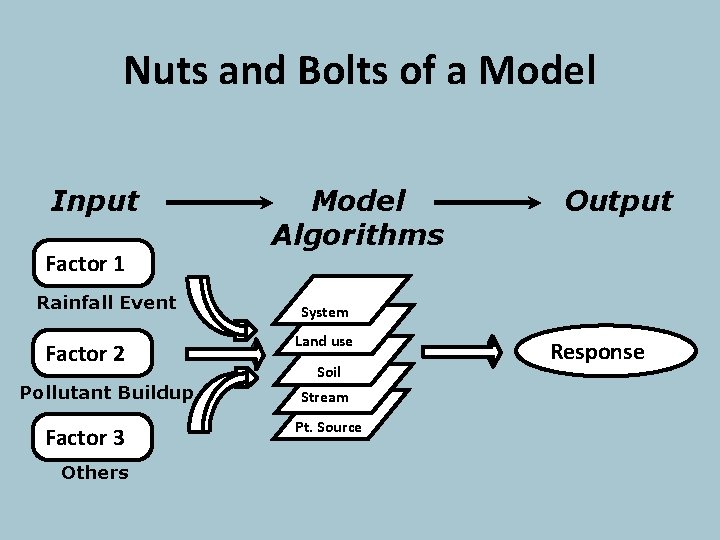 Nuts and Bolts of a Model

Input

Model Algorithms

Output

Factor 1
Rainfall Event

Factor 2
Pollutant Buildup

Factor 3
Others

System
Land use
Soil
Stream
Pt. Source

Response